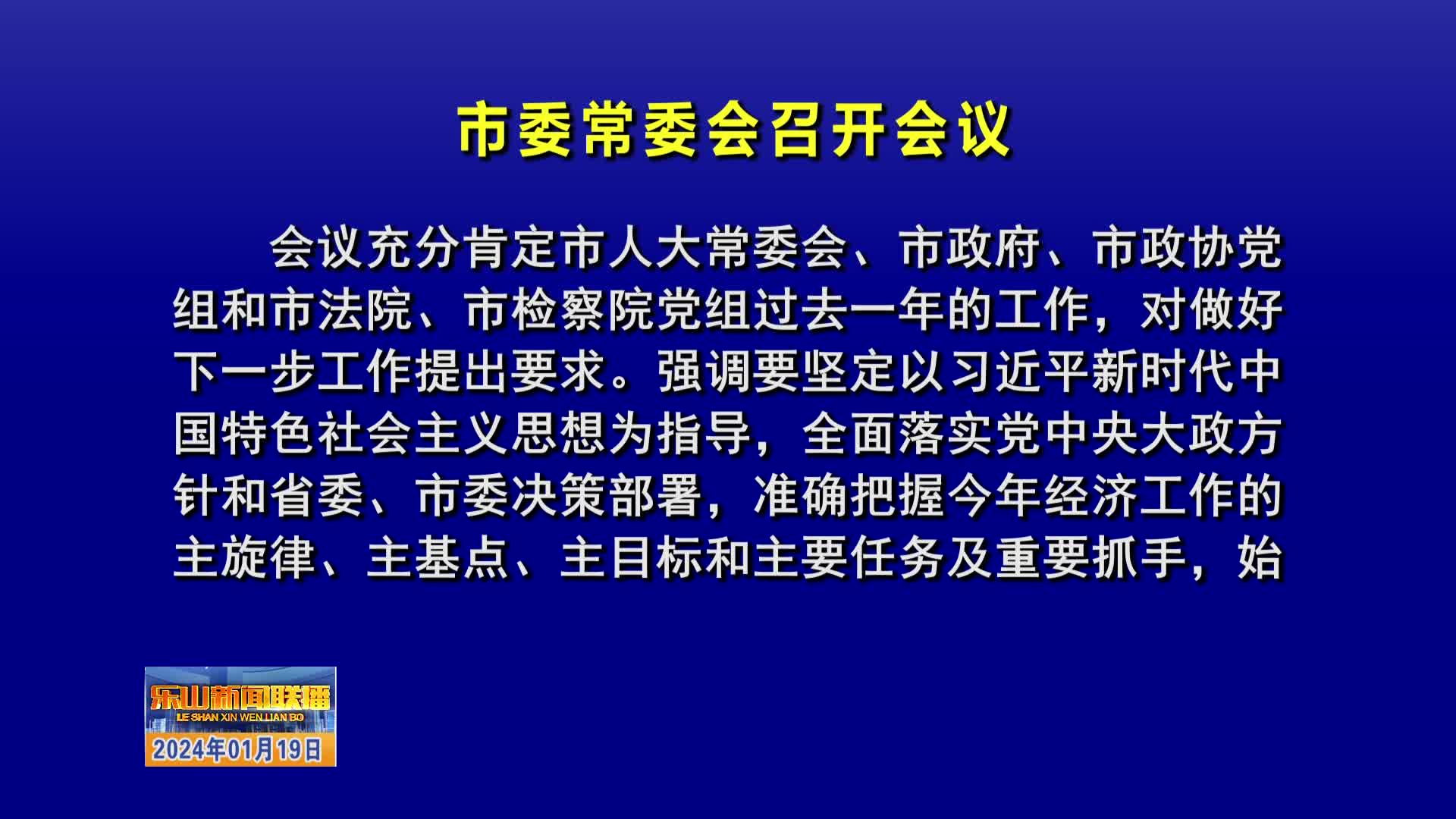 市委常委会召开会议

会议充分肯定市人大常委会、市政府、市政协党组和市法院、市检察院党组过去一年的工作，对做好下一步工作提出要求。强调要坚定以习近平新时代中国特色社会主义思想为指导，全面落实党中央大政方针和省委、市委决策部署，准确把握今年经济工作的主旋律、主基点、主目标和主要任务及重要抓手，始

乐山新闻联播
LE SHAN XIN WEN LIAN BO
2024年01月19日